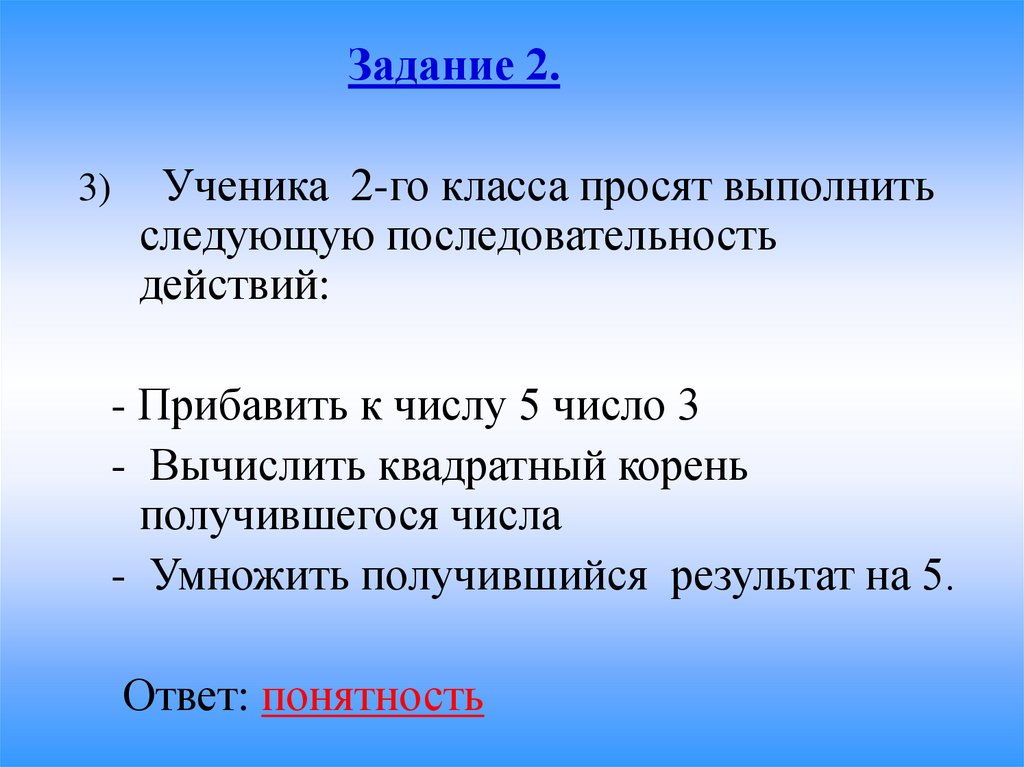 Задание 2.

3) Ученика 2-го класса просят выполнить следующую последовательность действий:

- Прибавить к числу 5 число 3
- Вычислить квадратный корень получившегося числа
- Умножить получившийся результат на 5.

Ответ: понятность